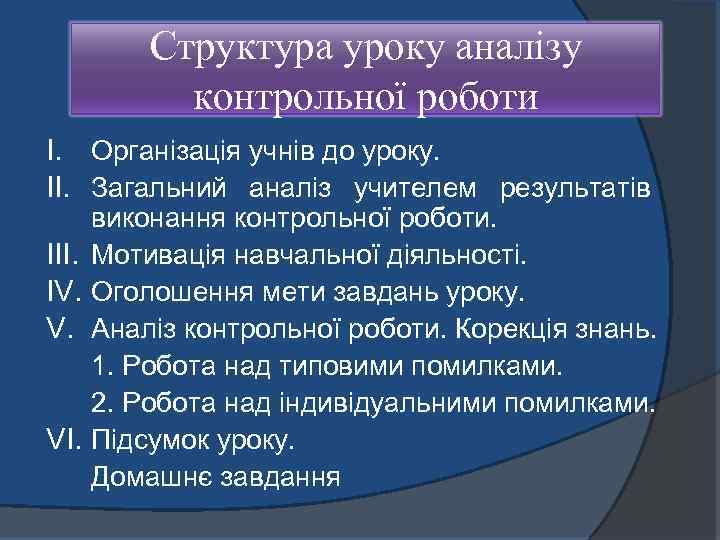 Структура уроку аналізу контрольної роботи

I. Організація учнів до уроку.

II. Загальний аналіз учителем результатів виконання контрольної роботи.

III. Мотивація навчальної діяльності.

IV. Оголошення мети завдань уроку.

V. Аналіз контрольної роботи. Корекція знань.

1. Робота над типовими помилками.

2. Робота над індивідуальними помилками.

VI. Підсумок уроку.

Домашнє завдання